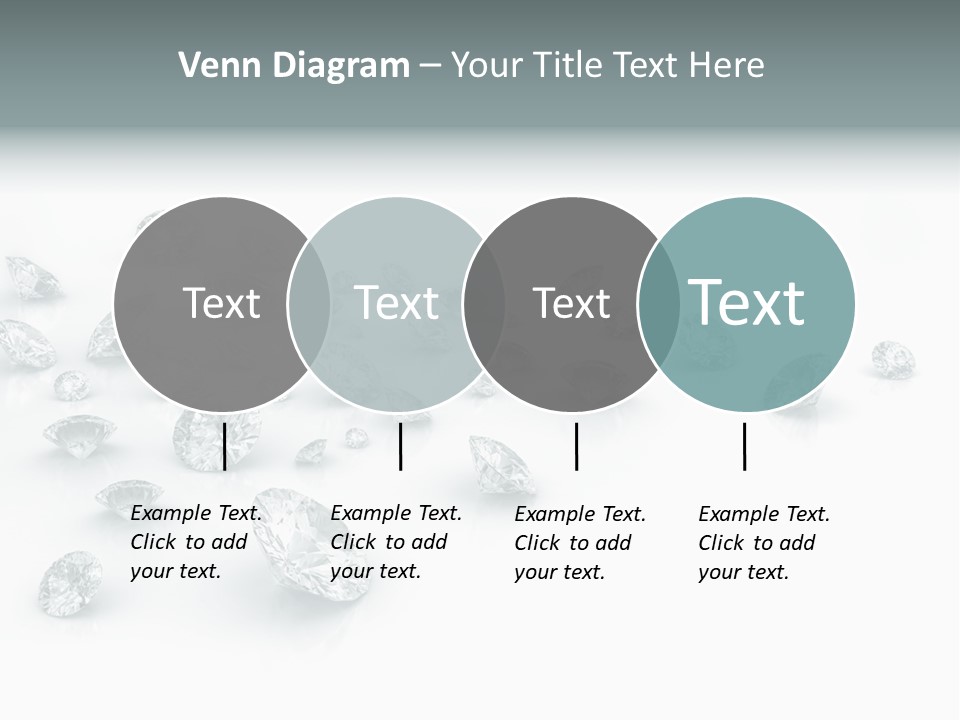 Venn Diagram – Your Title Text Here

Text

Text

Text

Text

Example Text. Click to add your text.

Example Text. Click to add your text.

Example Text. Click to add your text.

Example Text. Click to add your text.